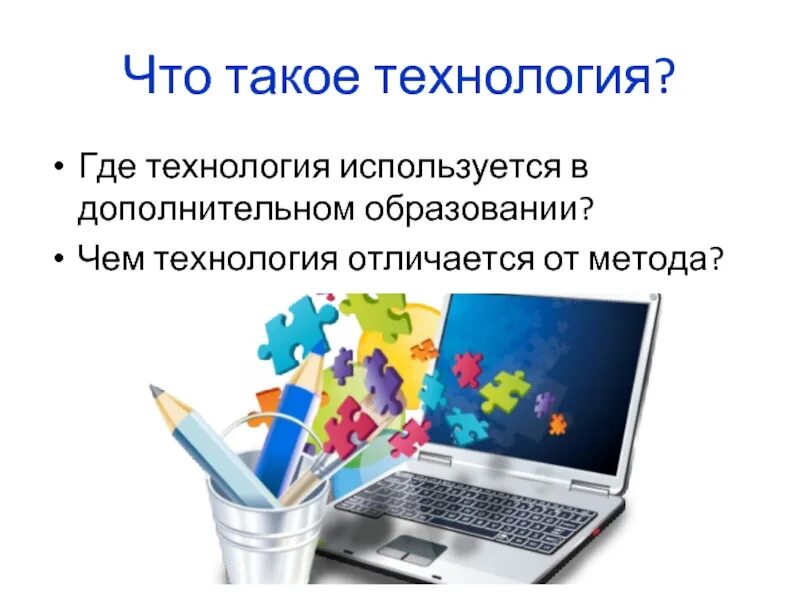 Что такое технология?

• Где технология используется в дополнительном образовании?
• Чем технология отличается от метода?